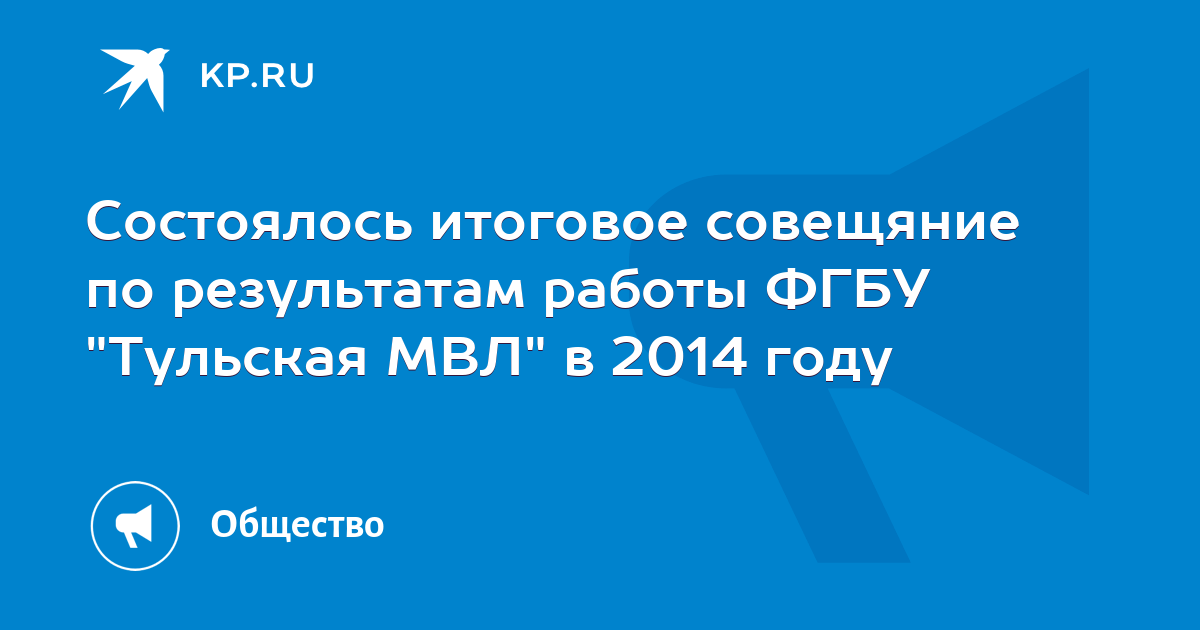 KP.RU

Состоялось итоговое совещяние по результатам работы ФГБУ "Тульская МВЛ" в 2014 году

Общество